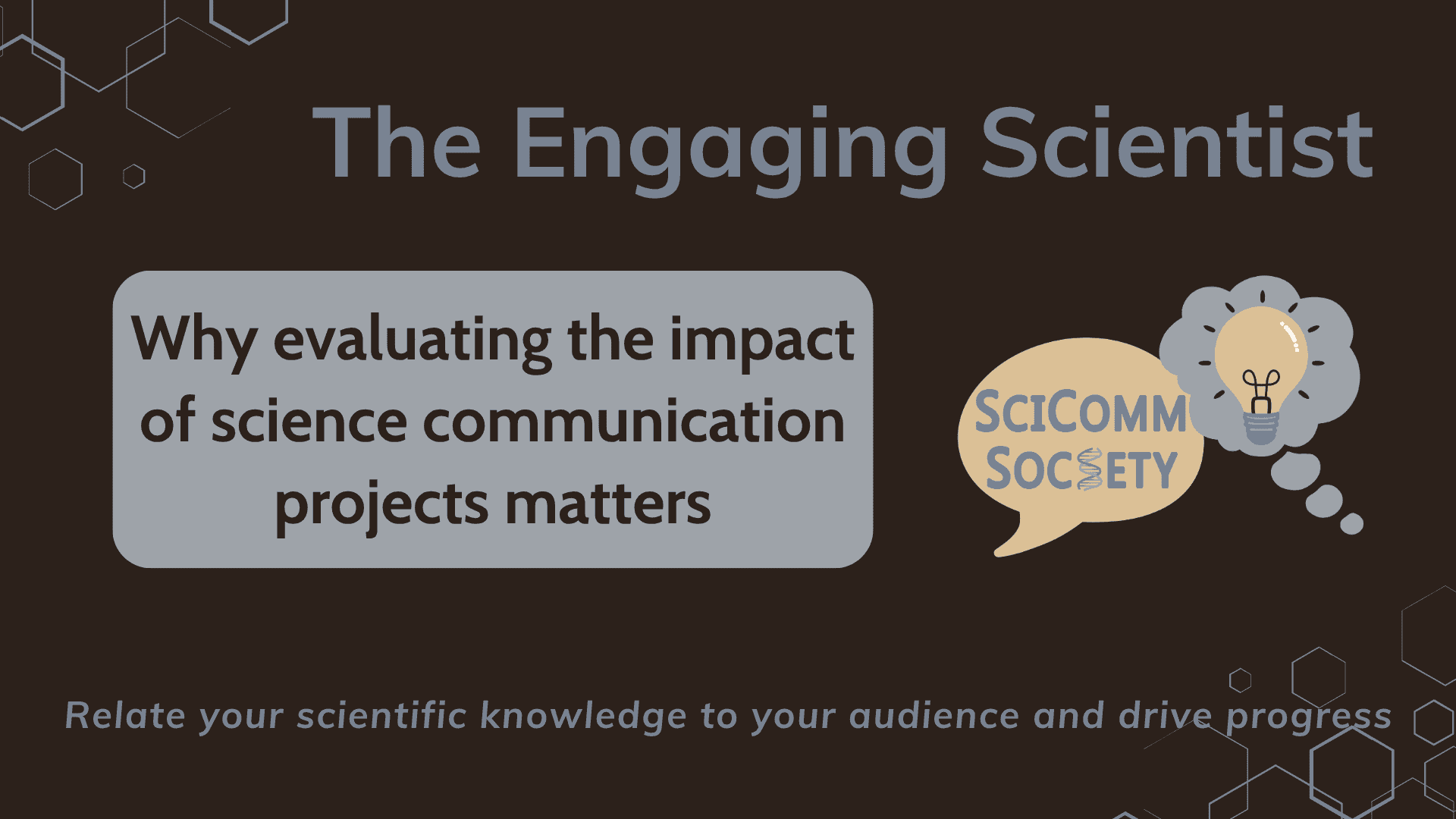 The Engaging Scientist

Why evaluating the impact of science communication projects matters

SCICOMM SOCIETY

Relate your scientific knowledge to your audience and drive progress